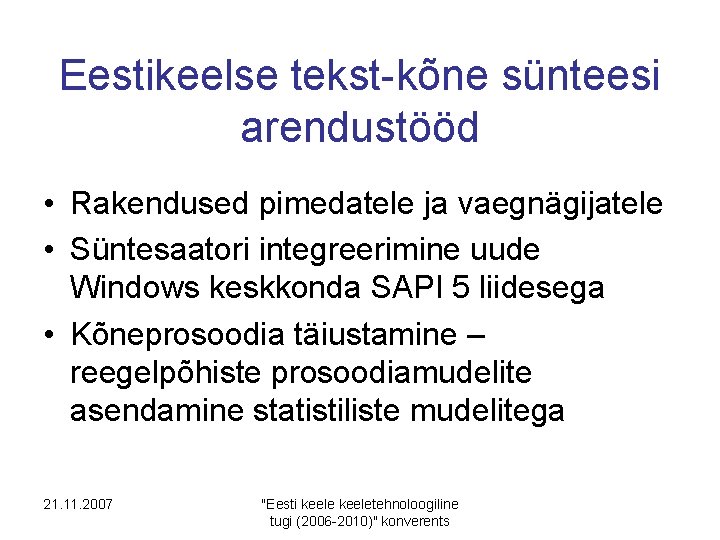 Eestikeelse tekst-kõne sünteesi arendustööd

• Rakendused pimedatele ja vaegnägijatele
• Süntesaatori integreerimine uude Windows keskkonda SAPI 5 liidesega
• Kõneprosoodia täiustamine – reegelpõhiste prosoodiamudelite asendamine statistiliste mudelitega

21.11.2007

"Eesti keele keeletehnoloogiline tugi (2006-2010)" konverents